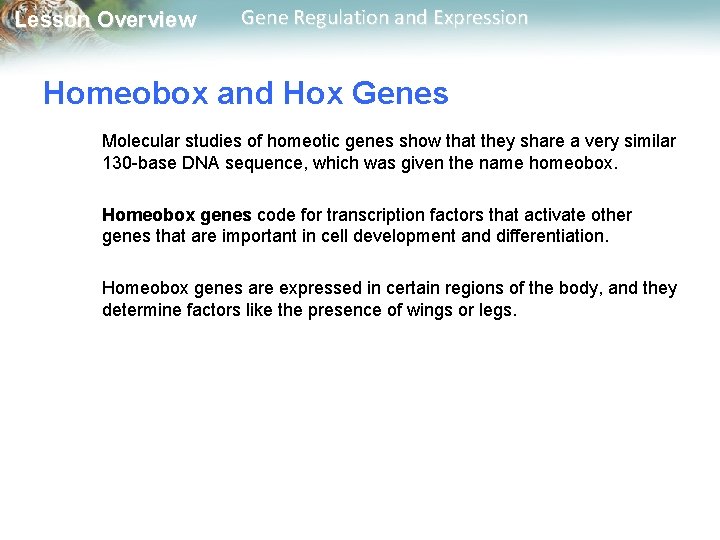 Lesson Overview Gene Regulation and Expression

Homeobox and Hox Genes

Molecular studies of homeotic genes show that they share a very similar 130-base DNA sequence, which was given the name homeobox.

Homeobox genes code for transcription factors that activate other genes that are important in cell development and differentiation.

Homeobox genes are expressed in certain regions of the body, and they determine factors like the presence of wings or legs.